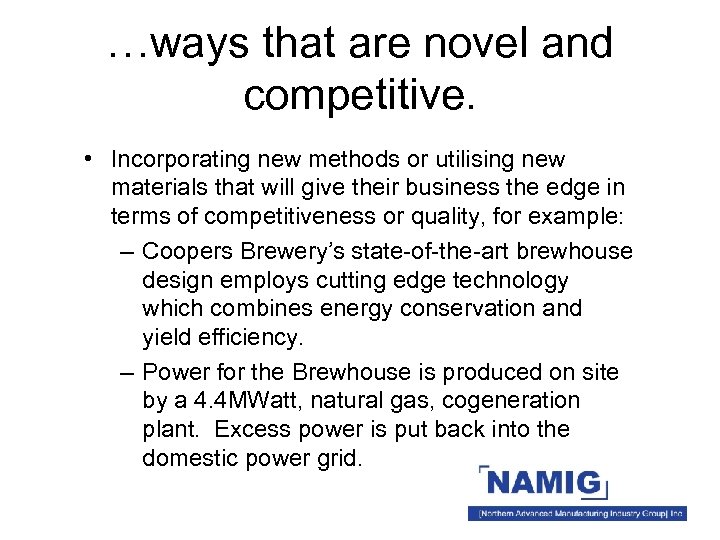 …ways that are novel and competitive.

• Incorporating new methods or utilising new materials that will give their business the edge in terms of competitiveness or quality, for example:

– Coopers Brewery's state-of-the-art brewhouse design employs cutting edge technology which combines energy conservation and yield efficiency.

– Power for the Brewhouse is produced on site by a 4.4MWatt, natural gas, cogeneration plant. Excess power is put back into the domestic power grid.

NAMIG

[Northern Advanced Manufacturing Industry Group] Inc